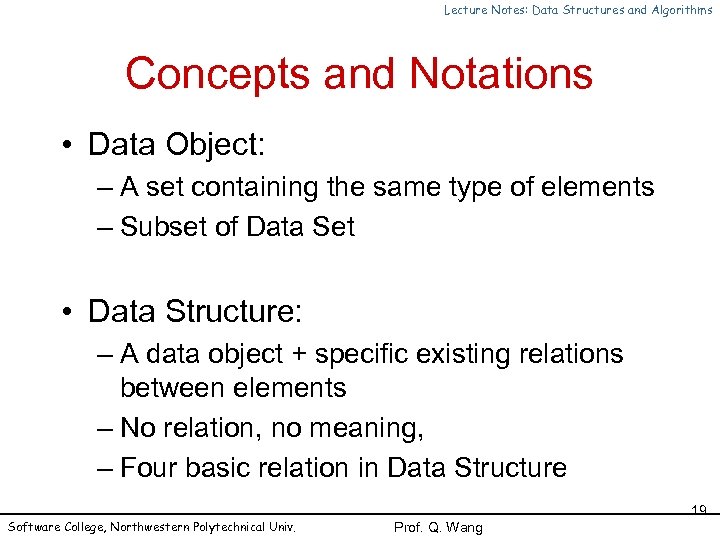 Lecture Notes: Data Structures and Algorithms

Concepts and Notations

• Data Object:
– A set containing the same type of elements
– Subset of Data Set

• Data Structure:
– A data object + specific existing relations between elements
– No relation, no meaning,
– Four basic relation in Data Structure

19

Software College, Northwestern Polytechnical Univ.

Prof. Q. Wang